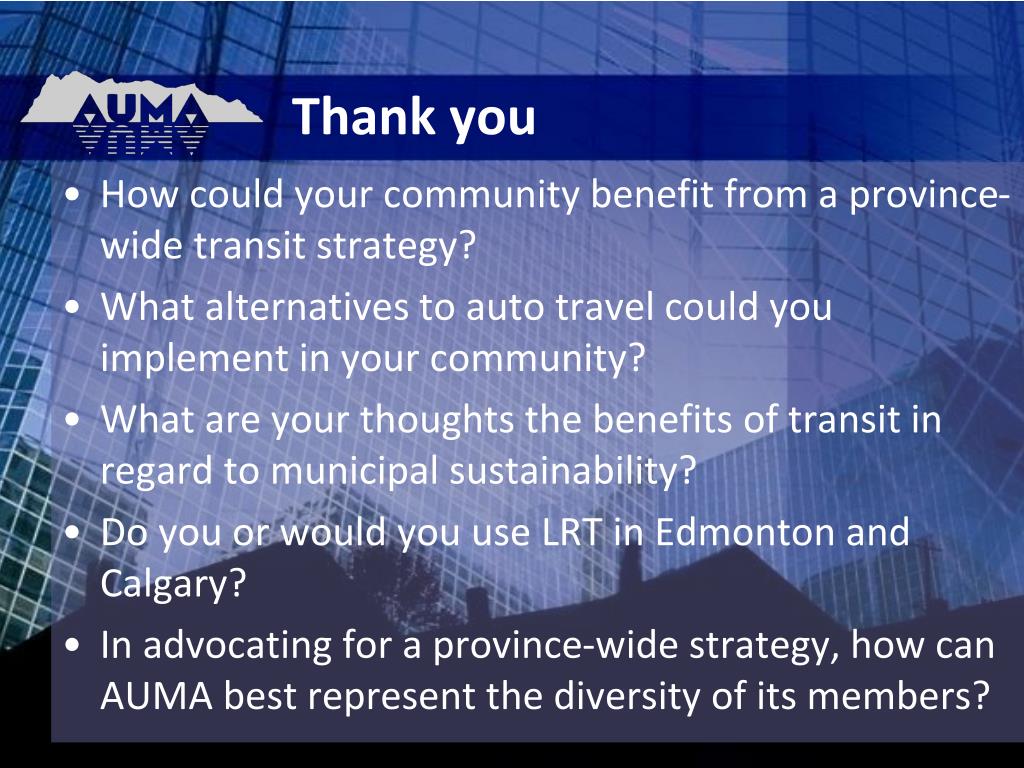 AUMA

Thank you

• How could your community benefit from a province-wide transit strategy?
• What alternatives to auto travel could you implement in your community?
• What are your thoughts the benefits of transit in regard to municipal sustainability?
• Do you or would you use LRT in Edmonton and Calgary?
• In advocating for a province-wide strategy, how can AUMA best represent the diversity of its members?